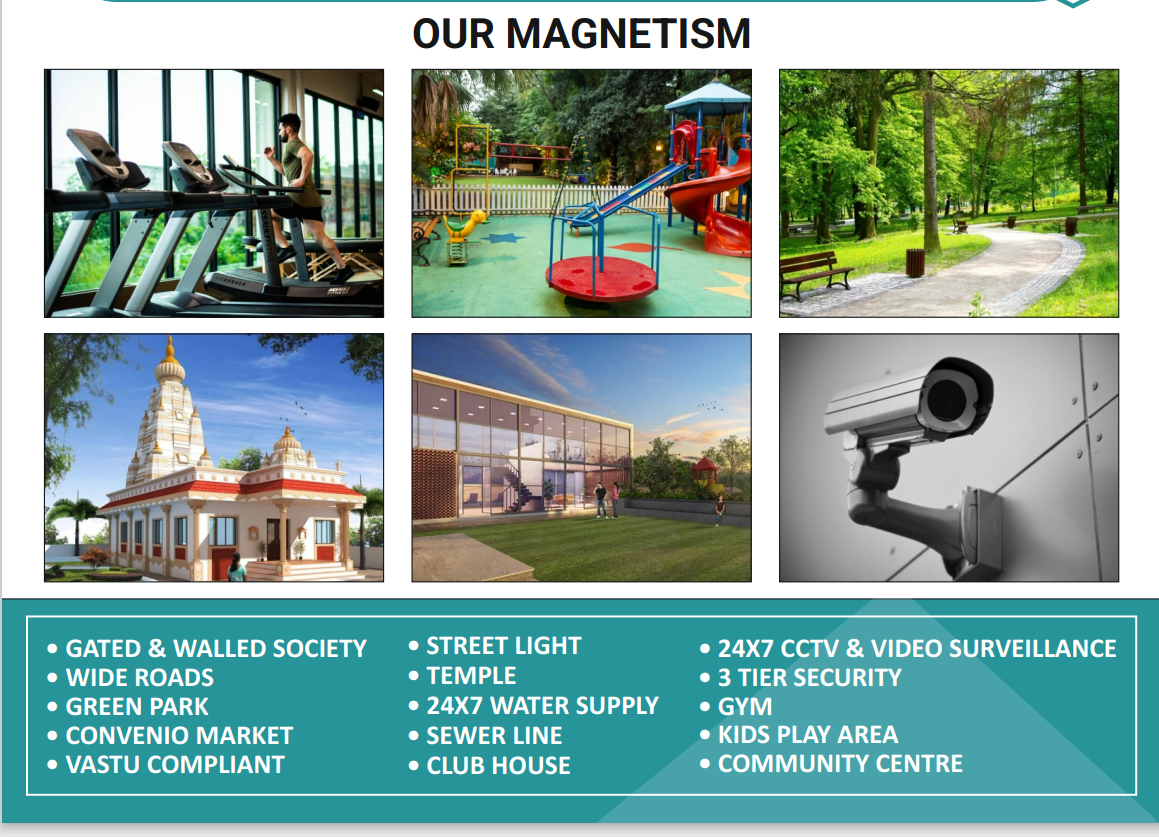 OUR MAGNETISM

• GATED & WALLED SOCIETY
• WIDE ROADS
• GREEN PARK
• CONVENIO MARKET
• VASTU COMPLIANT

• STREET LIGHT
• TEMPLE
• 24X7 WATER SUPPLY
• SEWER LINE
• CLUB HOUSE

• 24X7 CCTV & VIDEO SURVEILLANCE
• 3 TIER SECURITY
• GYM
• KIDS PLAY AREA
• COMMUNITY CENTRE